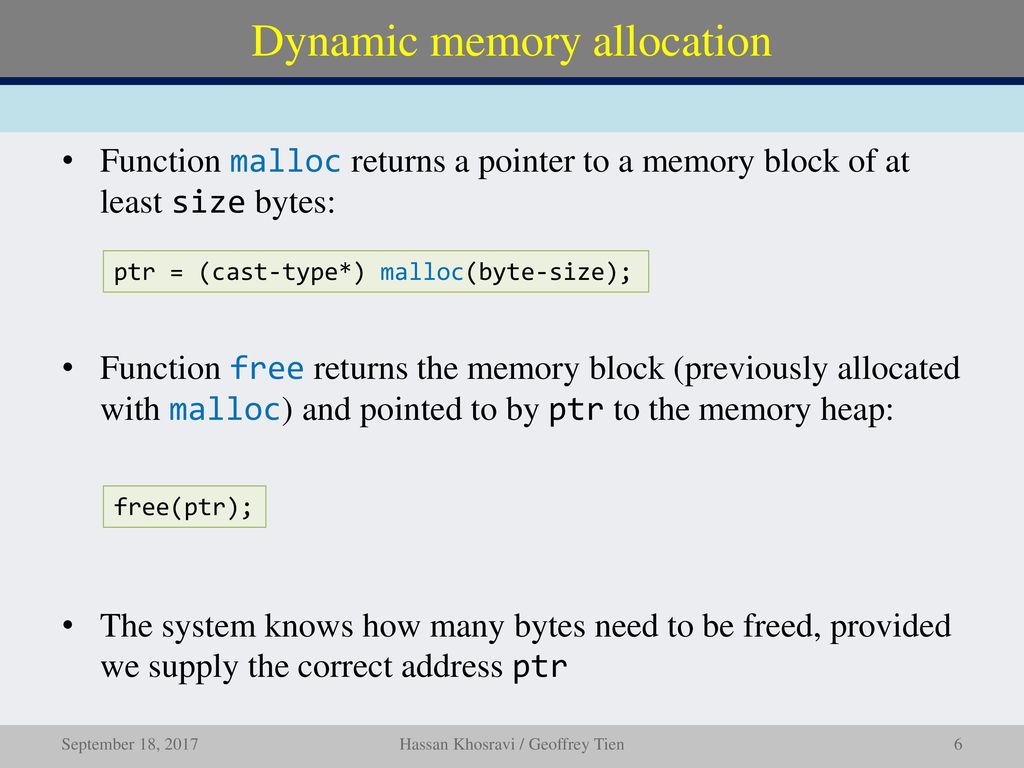 Dynamic memory allocation

• Function malloc returns a pointer to a memory block of at least size bytes:

ptr = (cast-type*) malloc(byte-size);

• Function free returns the memory block (previously allocated with malloc) and pointed to by ptr to the memory heap:

free(ptr);

• The system knows how many bytes need to be freed, provided we supply the correct address ptr

September 18, 2017

Hassan Khosravi / Geoffrey Tien

6